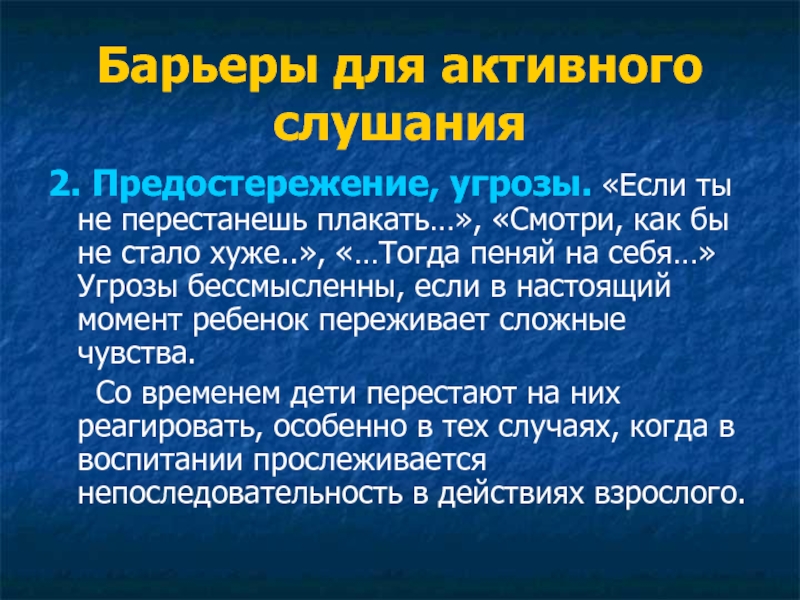 Барьеры для активного слушания

2. Предостережение, угрозы. «Если ты не перестанешь плакать…», «Смотри, как бы не стало хуже..», «…Тогда пеняй на себя…» Угрозы бессмысленны, если в настоящий момент ребенок переживает сложные чувства.

Со временем дети перестают на них реагировать, особенно в тех случаях, когда в воспитании прослеживается непоследовательность в действиях взрослого.